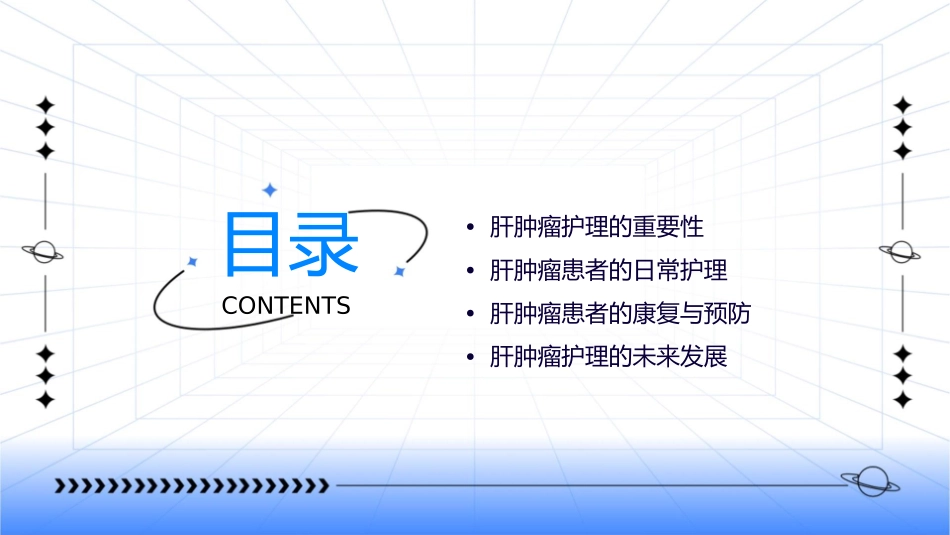 目录

CONTENTS

• 肝肿瘤护理的重要性
• 肝肿瘤患者的日常护理
• 肝肿瘤患者的康复与预防
• 肝肿瘤护理的未来发展